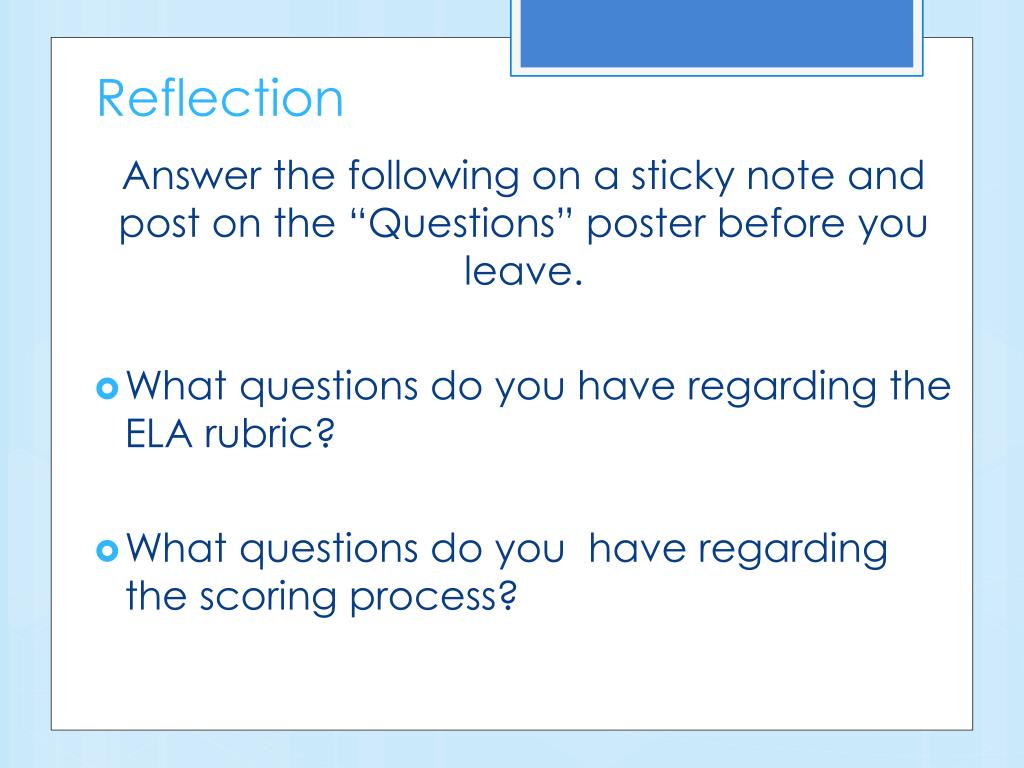 Reflection

Answer the following on a sticky note and post on the “Questions” poster before you leave.

What questions do you have regarding the ELA rubric?

What questions do you  have regarding the scoring process?